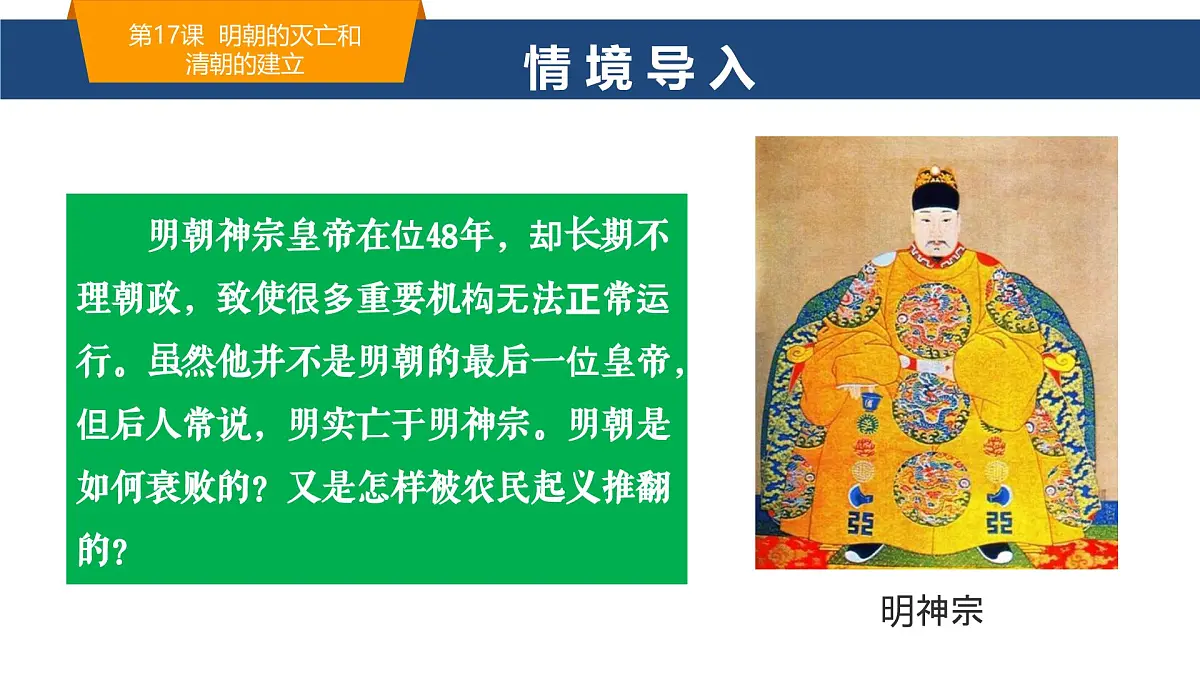 第17课 明朝的灭亡和清朝的建立

情境导入

明朝神宗皇帝在位48年，却长期不理朝政，致使很多重要机构无法正常运行。虽然他并不是明朝的最后一位皇帝，但后人常说，明实亡于明神宗。明朝是如何衰败的？又是怎样被农民起义推翻的？

明神宗